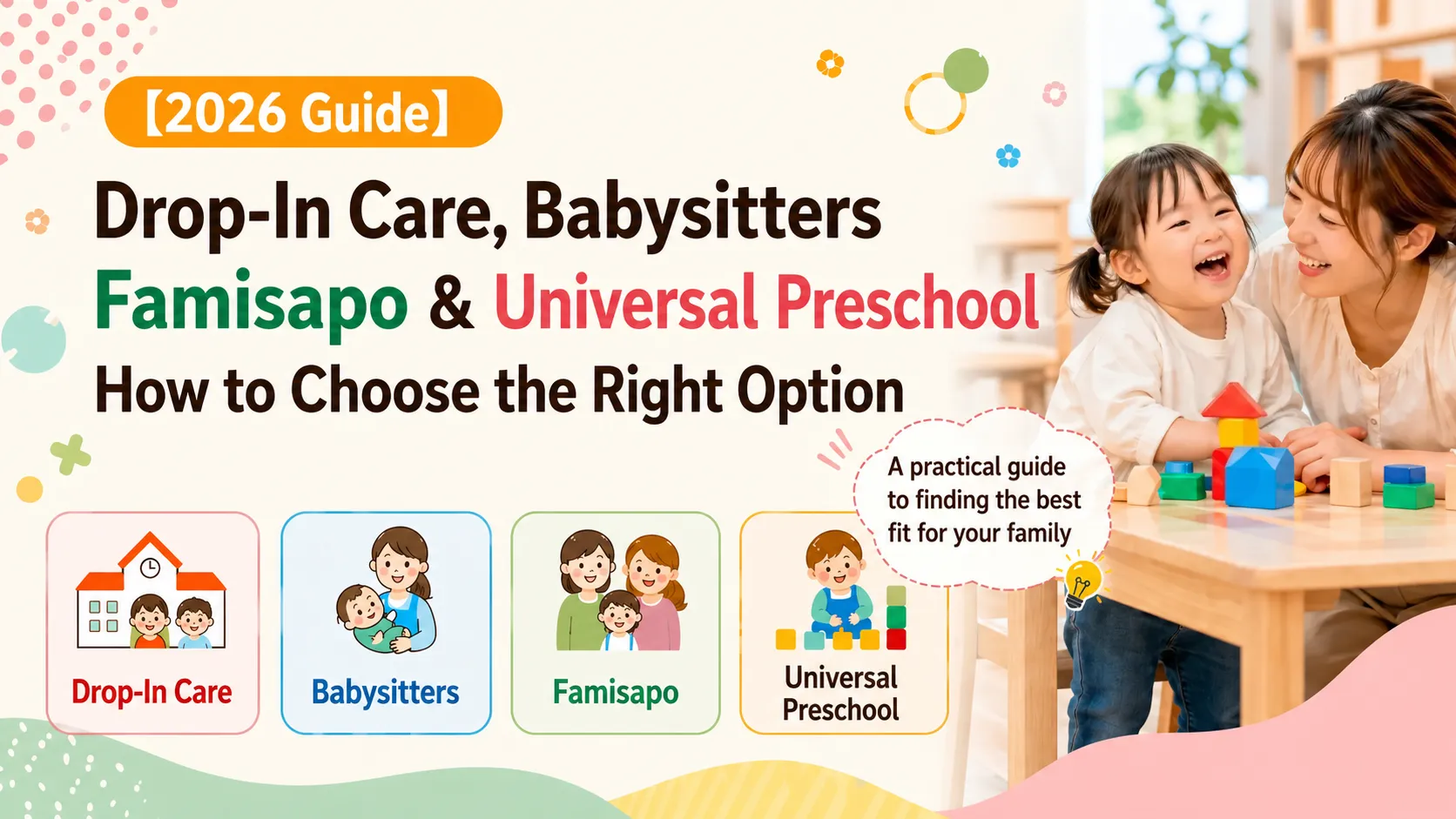 【2026 Guide】

Drop-In Care, Babysitters
Famisapo & Universal Preschool
How to Choose the Right Option

A practical guide to finding the best fit for your family

Drop-In Care

Babysitters

Famisapo

Universal Preschool